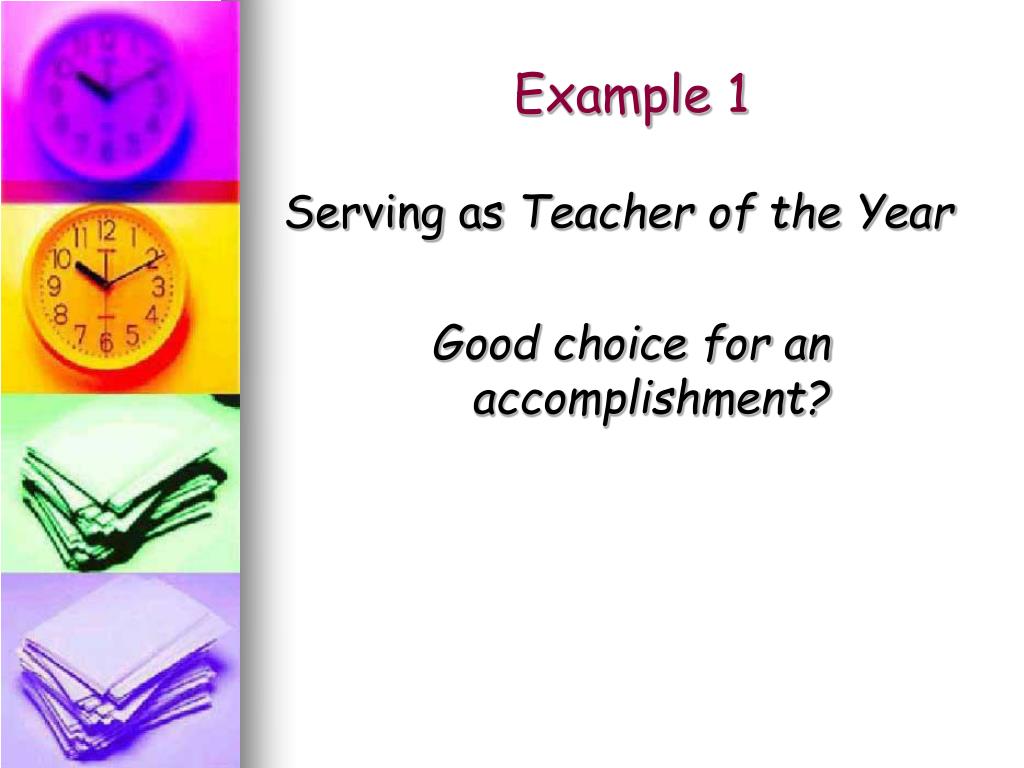 Example 1

Serving as Teacher of the Year

Good choice for an accomplishment?